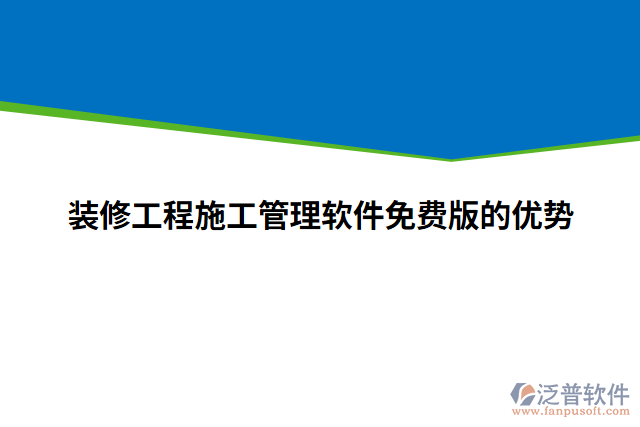 装修工程施工管理软件免费版的优势

泛普软件
www.fanpusoft.com